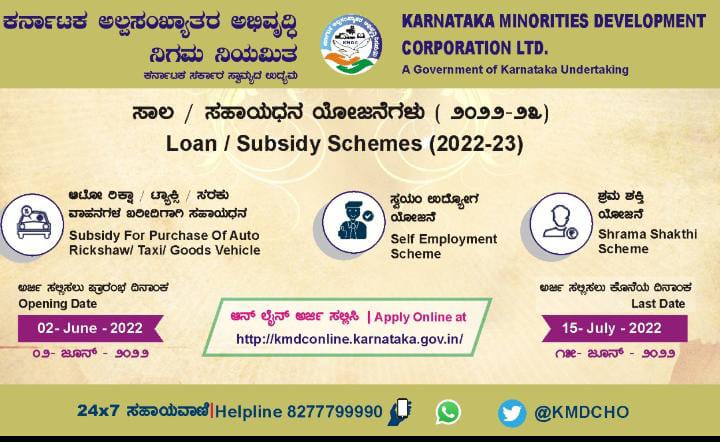 ಕರ್ನಾಟಕ ಅಲ್ಪಸಂಖ್ಯಾತರ ಅಭಿವೃದ್ಧಿ ನಿಗಮ ನಿಯಮಿತ
ಕರ್ನಾಟಕ ಸರ್ಕಾರ ಸ್ವಾಮ್ಯದ ಉದ್ಯಮ

KMDC

KARNATAKA MINORITIES DEVELOPMENT CORPORATION LTD.
A Government of Karnataka Undertaking

ಸಾಲ / ಸಹಾಯಧನ ಯೋಜನೆಗಳು ( ೨೦೨೨-೨೩)
Loan / Subsidy Schemes (2022-23)

ಆಟೋ ರಿಕ್ಷಾ / ಟ್ಯಾಕ್ಸಿ / ಸರಕು ವಾಹನಗಳ ಖರೀದಿಗಾಗಿ ಸಹಾಯಧನ
Subsidy For Purchase Of Auto Rickshaw/ Taxi/ Goods Vehicle

ಸ್ವಯಂ ಉದ್ಯೋಗ ಯೋಜನೆ
Self Employment Scheme

ಶ್ರಮ ಶಕ್ತಿ ಯೋಜನೆ
Shrama Shakthi Scheme

ಅರ್ಜಿ ಸಲ್ಲಿಸಲು ಪ್ರಾರಂಭ ದಿನಾಂಕ
Opening Date
02- June - 2022
೦೨- ಜೂನ್ - ೨೦೨೨

ಆನ್ ಲೈನ್ ಅರ್ಜಿ ಸಲ್ಲಿಸಿ | Apply Online at
http://kmdconline.karnataka.gov.in/

ಅರ್ಜಿ ಸಲ್ಲಿಸಲು ಕೊನೆಯ ದಿನಾಂಕ
Last Date
15- July - 2022
೧೫- ಜೂನ್ - ೨೦೨೨

24x7 ಸಹಾಯವಾಣಿ|Helpline 8277799990 @KMDCHO